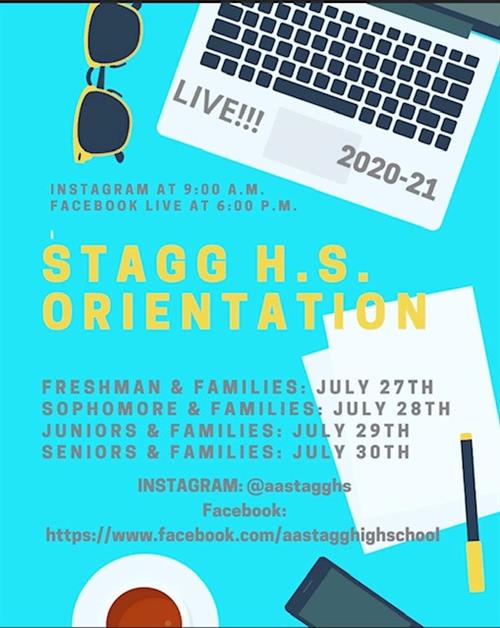 LIVE!!!

2020-21

INSTAGRAM AT 9:00 A.M.
FACEBOOK LIVE AT 6:00 P.M.

STAGG H.S. ORIENTATION

FRESHMAN & FAMILIES: JULY 27TH
SOPHOMORE & FAMILIES: JULY 28TH
JUNIORS & FAMILIES: JULY 29TH
SENIORS & FAMILIES: JULY 30TH

INSTAGRAM: @aastagghs
Facebook:
https://www.facebook.com/aastagghighschool